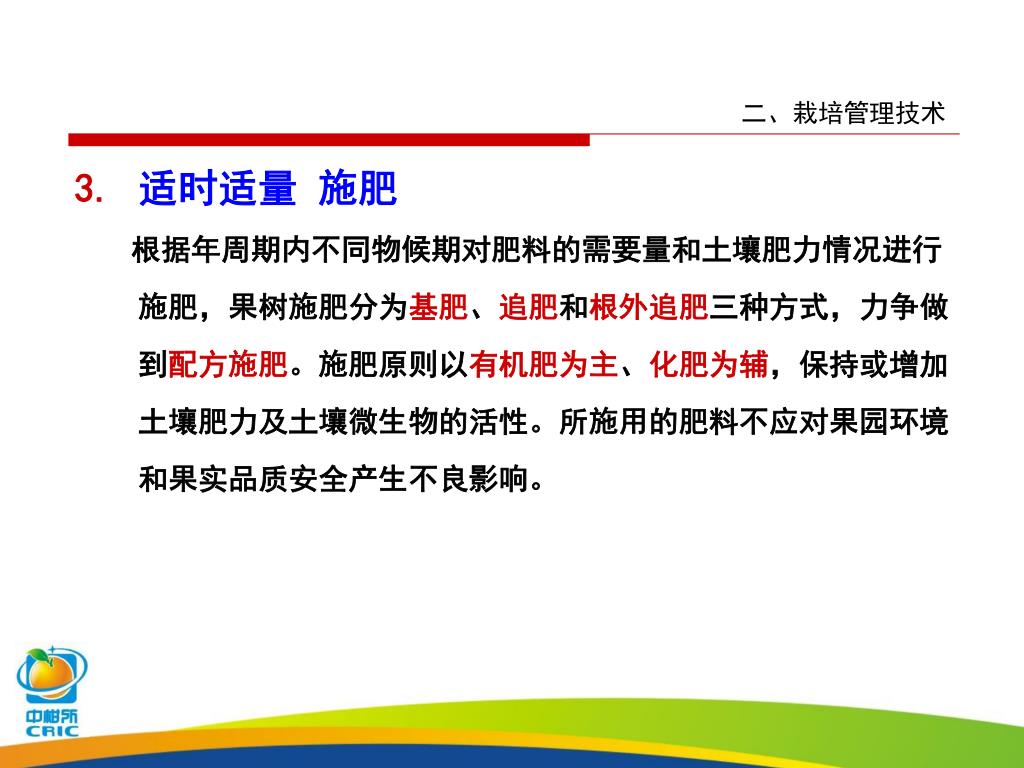 二、栽培管理技术

3. 适时适量 施肥

根据年周期内不同物候期对肥料的需要量和土壤肥力情况进行施肥，果树施肥分为基肥、追肥和根外追肥三种方式，力争做到配方施肥。施肥原则以有机肥为主、化肥为辅，保持或增加土壤肥力及土壤微生物的活性。所施用的肥料不应对果园环境和果实品质安全产生不良影响。

中柑所
CRIC